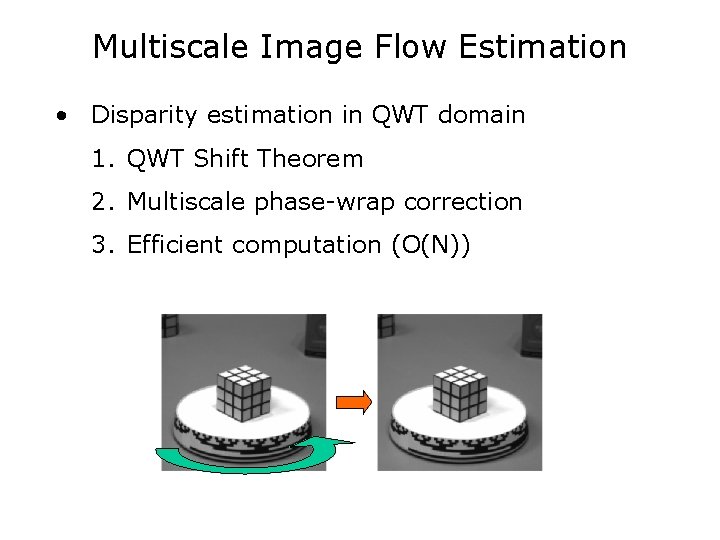 Multiscale Image Flow Estimation

• Disparity estimation in QWT domain
1. QWT Shift Theorem
2. Multiscale phase-wrap correction
3. Efficient computation (O(N))